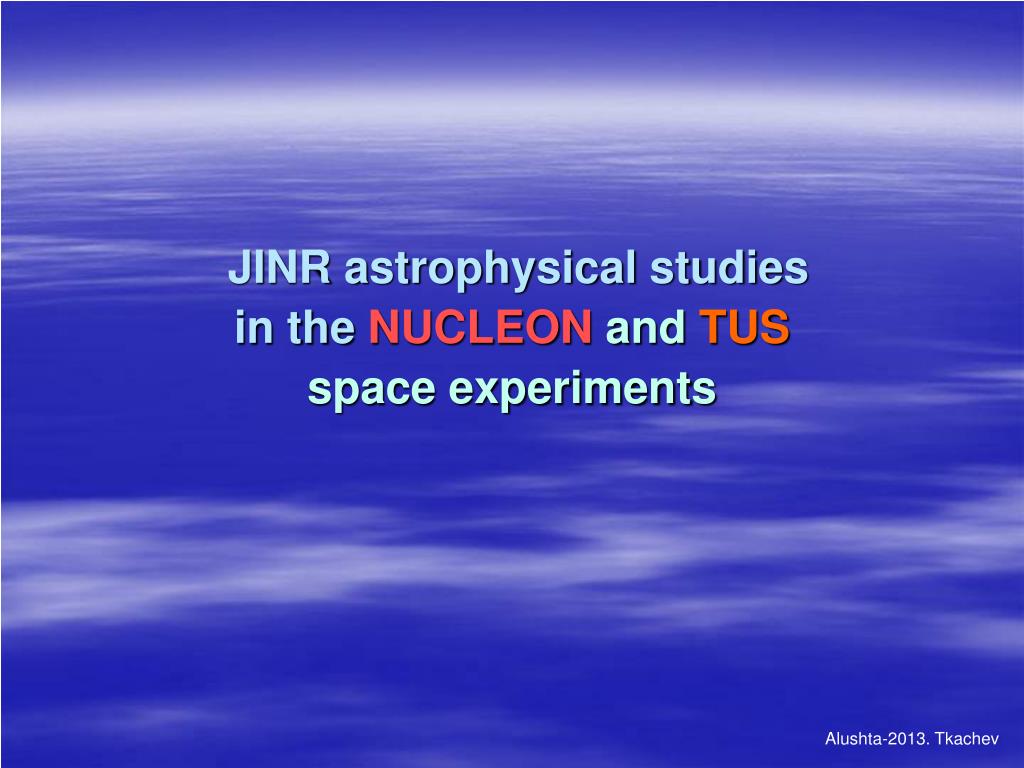 JINR astrophysical studies in the NUCLEON and TUS space experiments

Alushta-2013. Tkachev